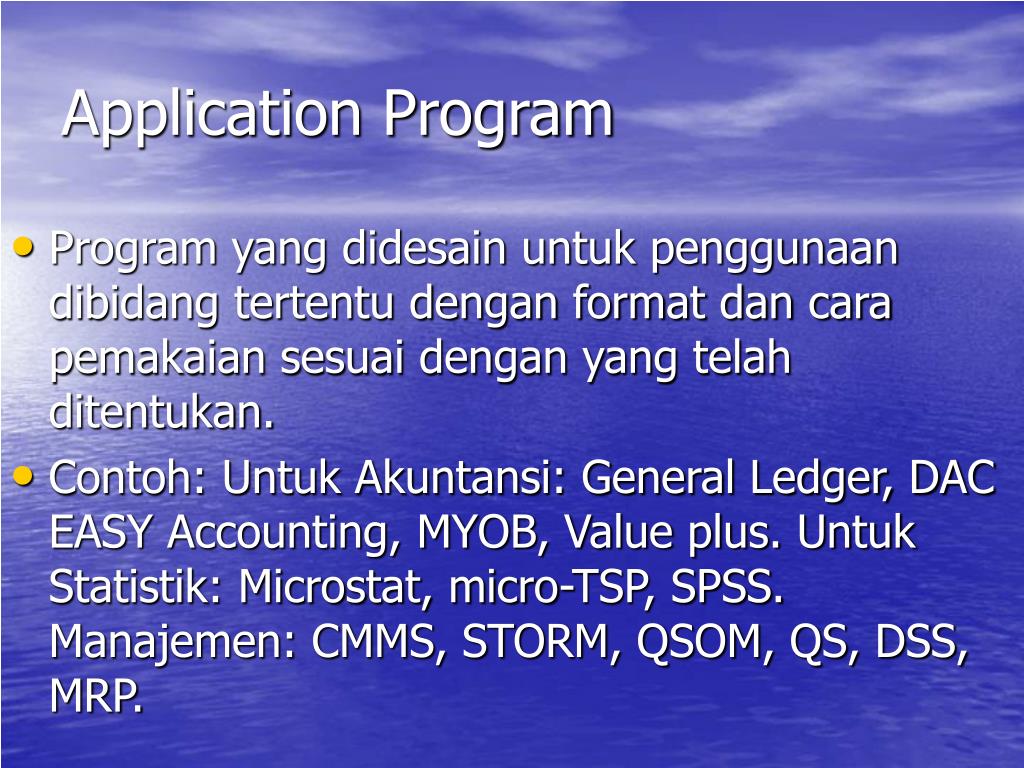 Application Program

• Program yang didesain untuk penggunaan dibidang tertentu dengan format dan cara pemakaian sesuai dengan yang telah ditentukan.

• Contoh: Untuk Akuntansi: General Ledger, DAC EASY Accounting, MYOB, Value plus. Untuk Statistik: Microstat, micro-TSP, SPSS. Manajemen: CMMS, STORM, QSOM, QS, DSS, MRP.